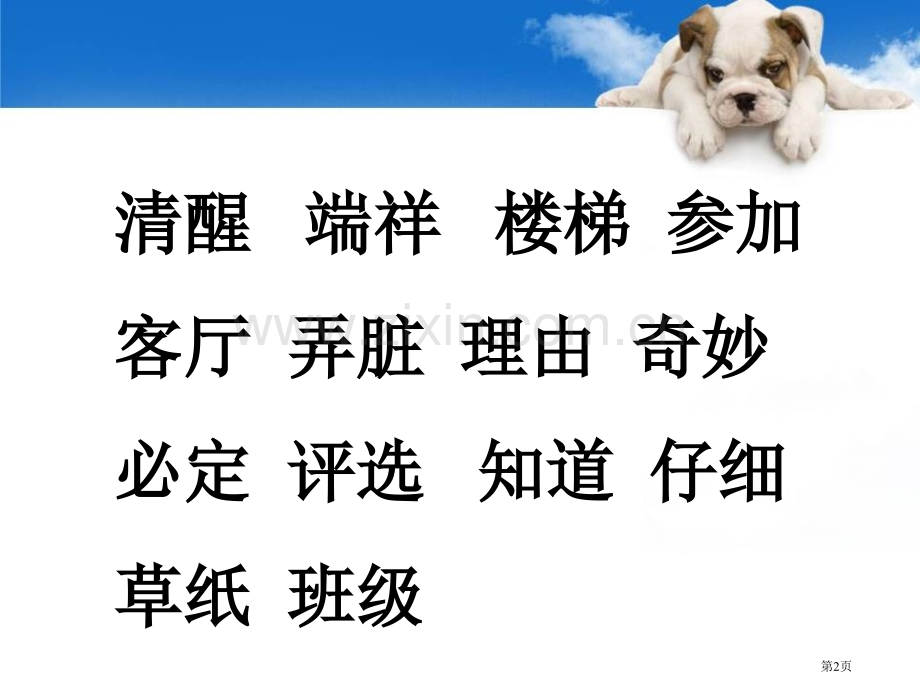 清醒 端祥 楼梯 参加

客厅 弄脏 理由 奇妙

必定 评选 知道 仔细

草纸 班级

www.zixin.com.cn

第2页